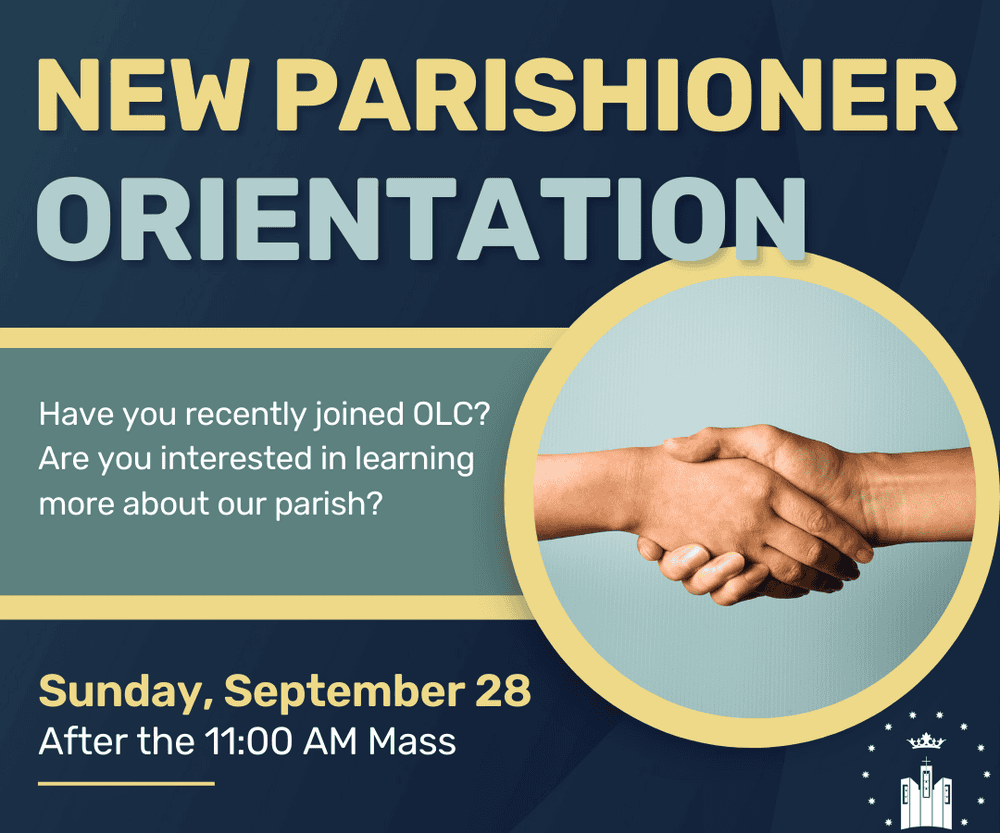 NEW PARISHIONER
ORIENTATION

Have you recently joined OLC? Are you interested in learning more about our parish?

Sunday, September 28
After the 11:00 AM Mass